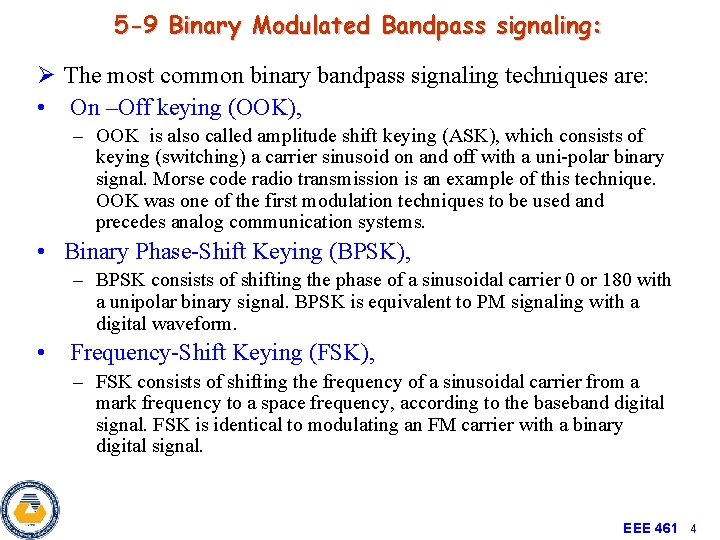 5-9 Binary Modulated Bandpass signaling:

➢ The most common binary bandpass signaling techniques are:

• On –Off keying (OOK),

– OOK is also called amplitude shift keying (ASK), which consists of keying (switching) a carrier sinusoid on and off with a uni-polar binary signal. Morse code radio transmission is an example of this technique. OOK was one of the first modulation techniques to be used and precedes analog communication systems.

• Binary Phase-Shift Keying (BPSK),

– BPSK consists of shifting the phase of a sinusoidal carrier 0 or 180 with a unipolar binary signal. BPSK is equivalent to PM signaling with a digital waveform.

• Frequency-Shift Keying (FSK),

– FSK consists of shifting the frequency of a sinusoidal carrier from a mark frequency to a space frequency, according to the baseband digital signal. FSK is identical to modulating an FM carrier with a binary digital signal.

EEE 461 4